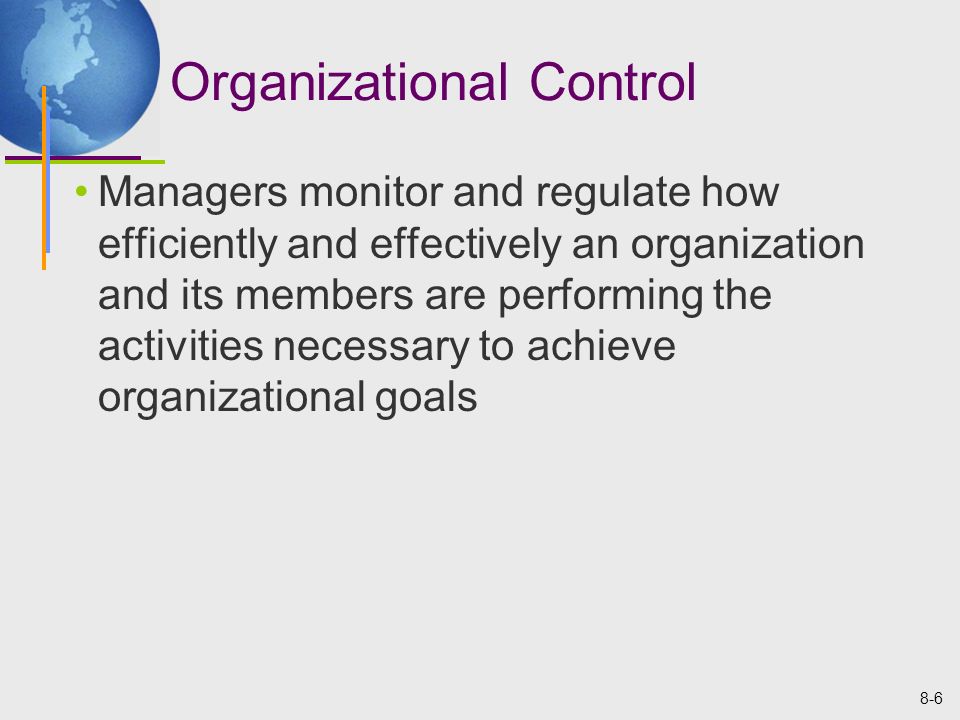 Organizational Control

• Managers monitor and regulate how efficiently and effectively an organization and its members are performing the activities necessary to achieve organizational goals

8-6